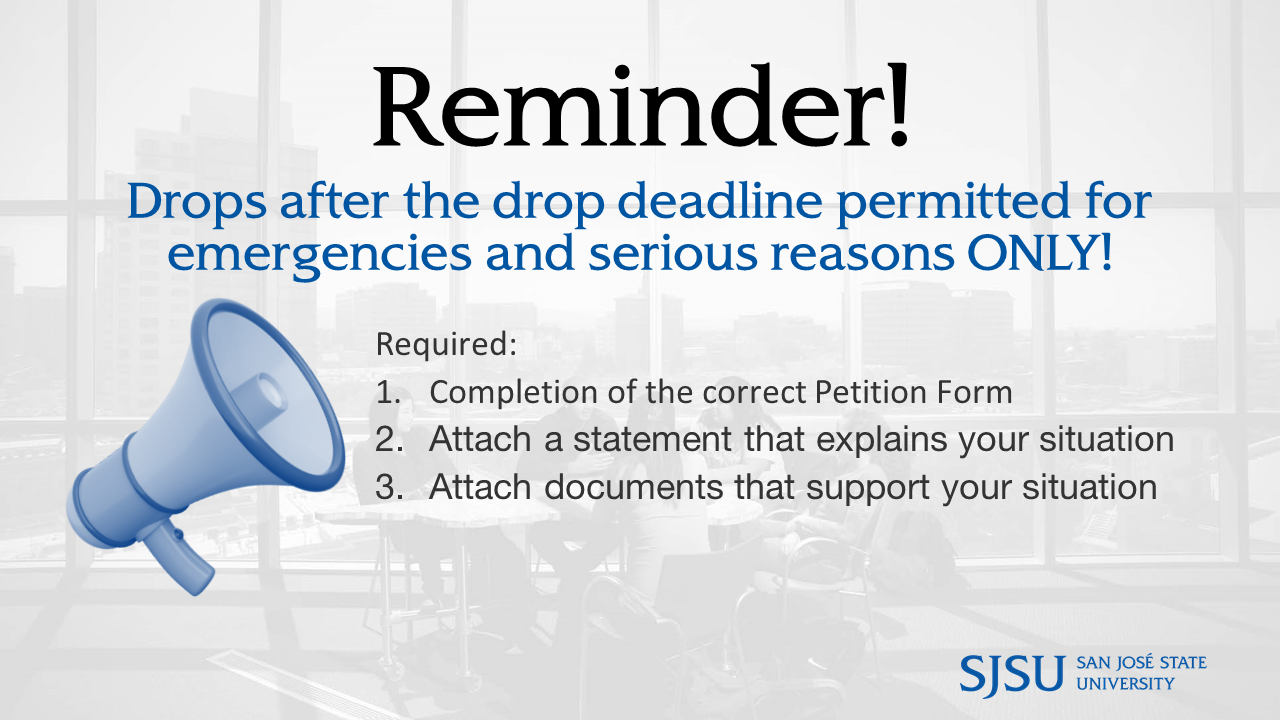 Reminder!

Drops after the drop deadline permitted for emergencies and serious reasons ONLY!

Required:
1. Completion of the correct Petition Form
2. Attach a statement that explains your situation
3. Attach documents that support your situation

SJSU SAN JOSÉ STATE UNIVERSITY